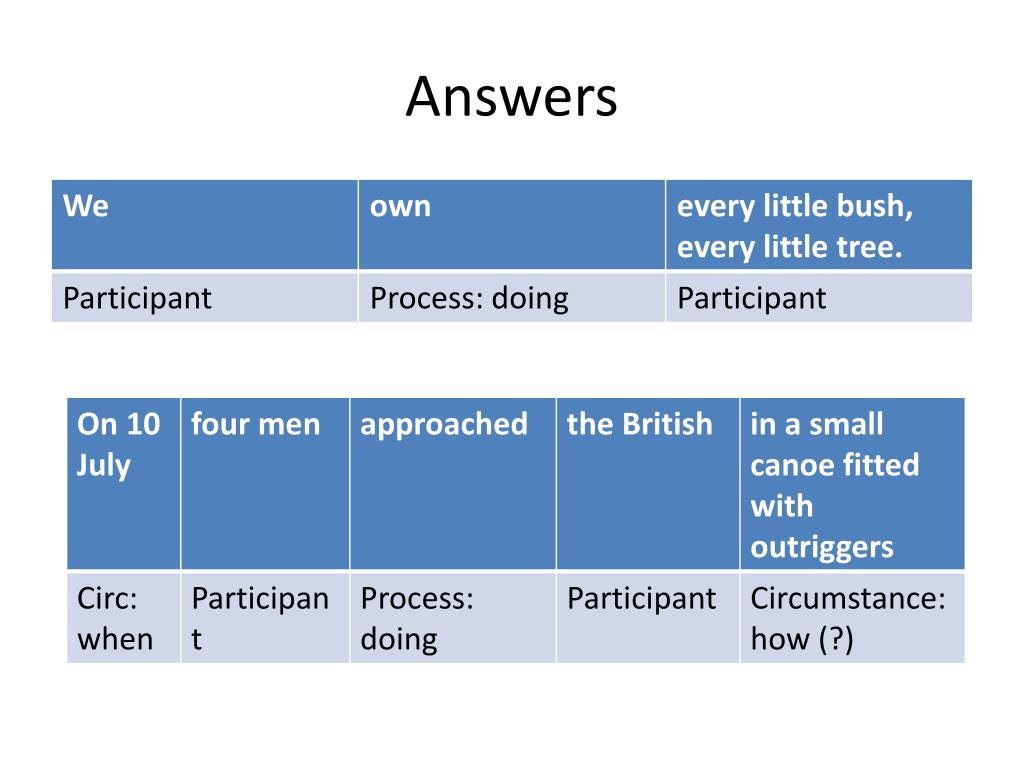 Answers

| We | own | every little bush, every little tree. |
|---|---|---|
| Participant | Process: doing | Participant |

| On 10 July | four men | approached | the British | in a small canoe fitted with outriggers |
|---|---|---|---|---|
| Circ: when | Participant | Process: doing | Participant | Circumstance: how (?) |